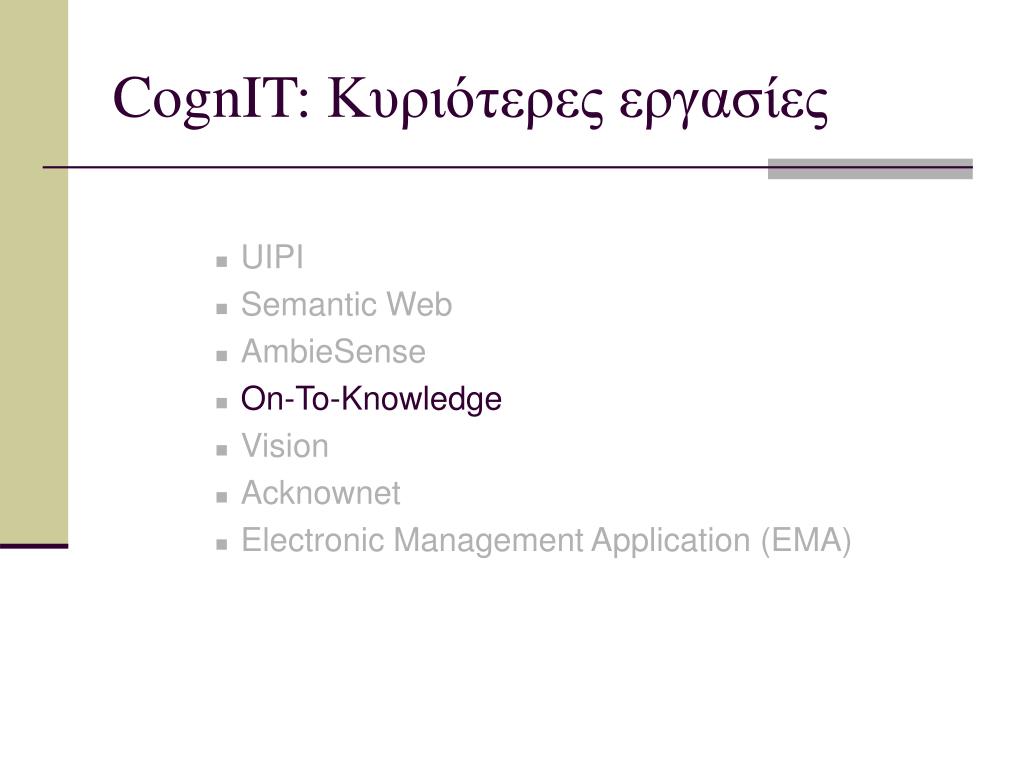 CognIT: Κυριότερες εργασίες

- UIPI
- Semantic Web
- AmbieSense
- On-To-Knowledge
- Vision
- Acknownet
- Electronic Management Application (EMA)